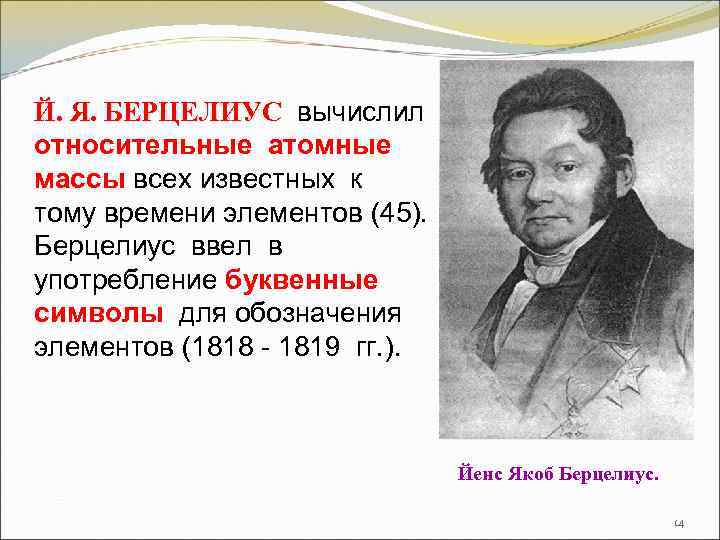 Й. Я. БЕРЦЕЛИУС вычислил относительные атомные массы всех известных к тому времени элементов (45). Берцелиус ввел в употребление буквенные символы для обозначения элементов (1818 - 1819 гг.).

Йенс Якоб Берцелиус.

44